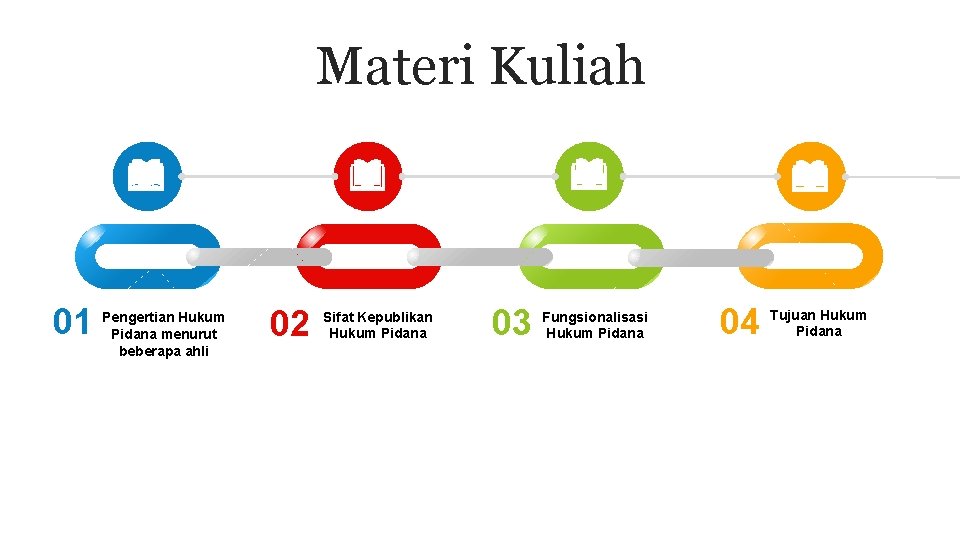 Materi Kuliah

01 Pengertian Hukum Pidana menurut beberapa ahli

02 Sifat Kepublikan Hukum Pidana

03 Fungsionalisasi Hukum Pidana

04 Tujuan Hukum Pidana